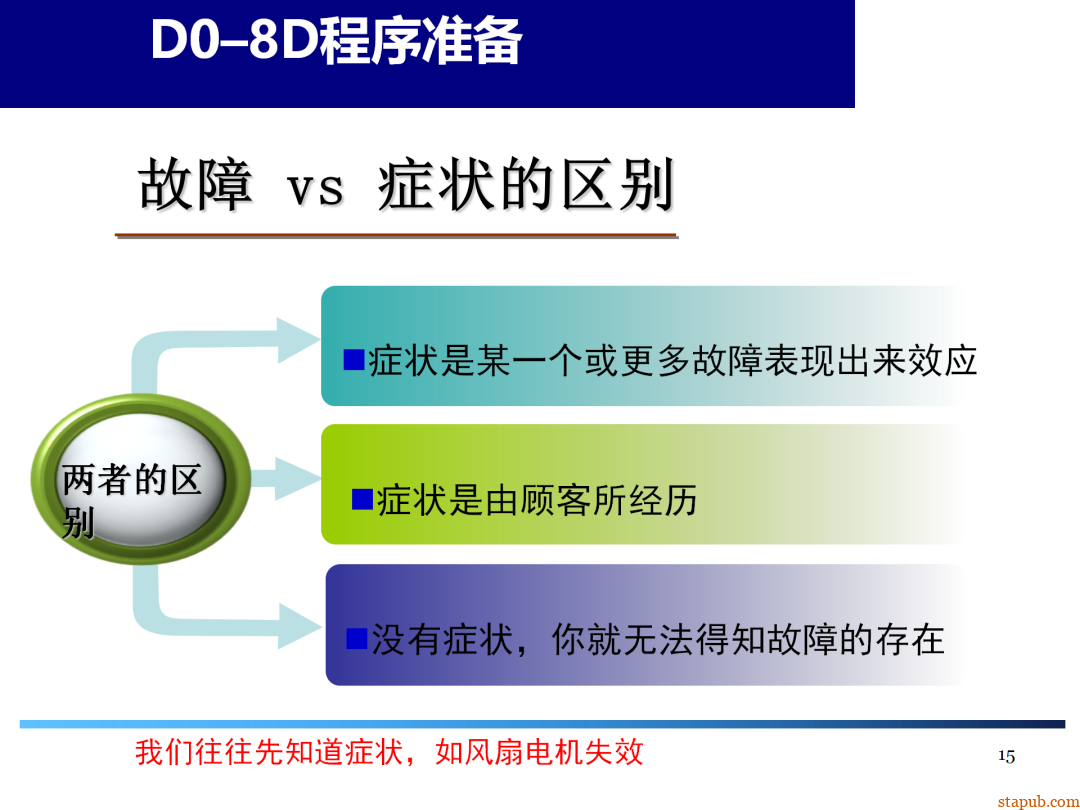 D0–8D程序准备

故障 vs 症状的区别

两者的区别

■症状是某一个或更多故障表现出来效应

■症状是由顾客所经历

■没有症状，你就无法得知故障的存在

我们往往先知道症状，如风扇电机失效

15

stapub.com